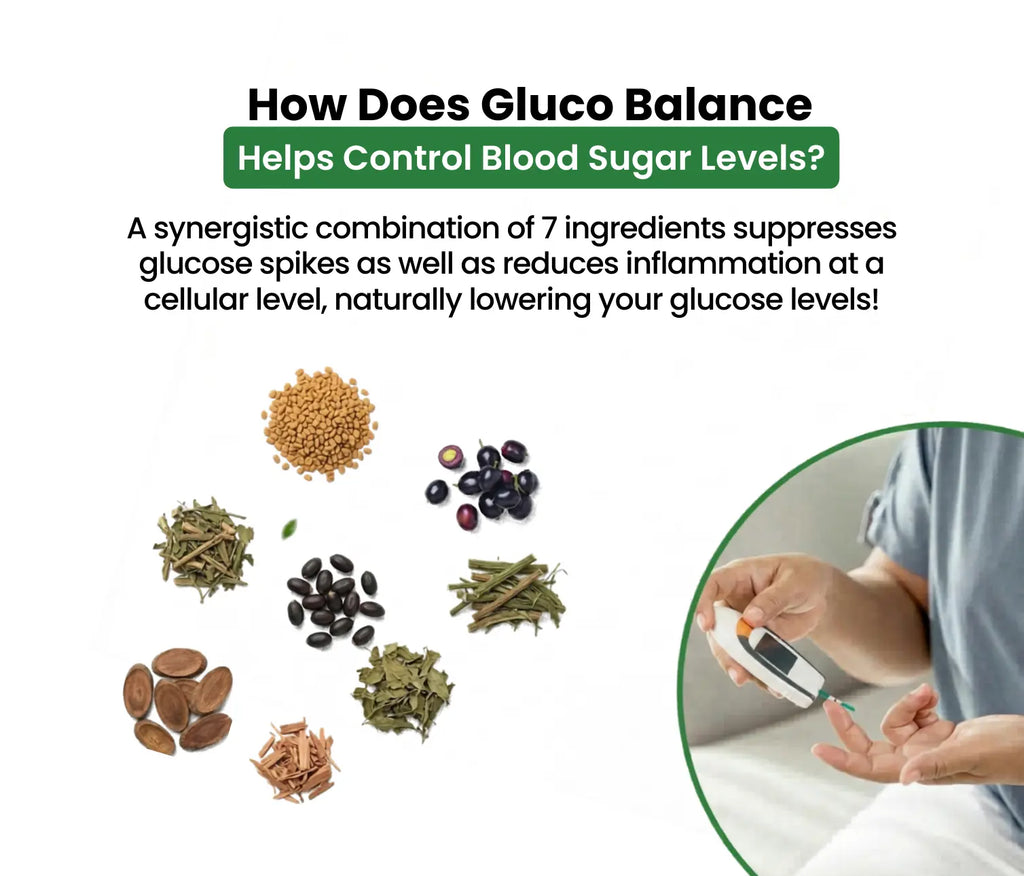 How Does Gluco Balance
Helps Control Blood Sugar Levels?

A synergistic combination of 7 ingredients suppresses glucose spikes as well as reduces inflammation at a cellular level, naturally lowering your glucose levels!